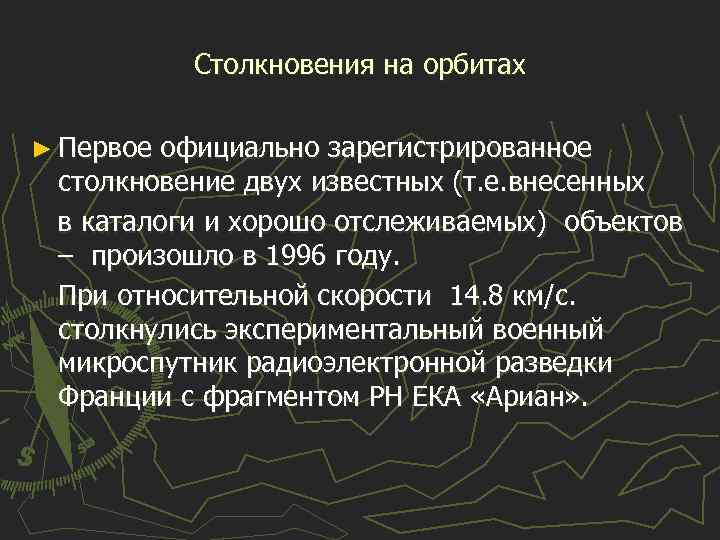 Столкновения на орбитах

► Первое официально зарегистрированное столкновение двух известных (т.е.внесенных в каталоги и хорошо отслеживаемых) объектов – произошло в 1996 году.

При относительной скорости 14.8 км/с. столкнулись экспериментальный военный микроспутник радиоэлектронной разведки Франции с фрагментом РН ЕКА «Ариан».